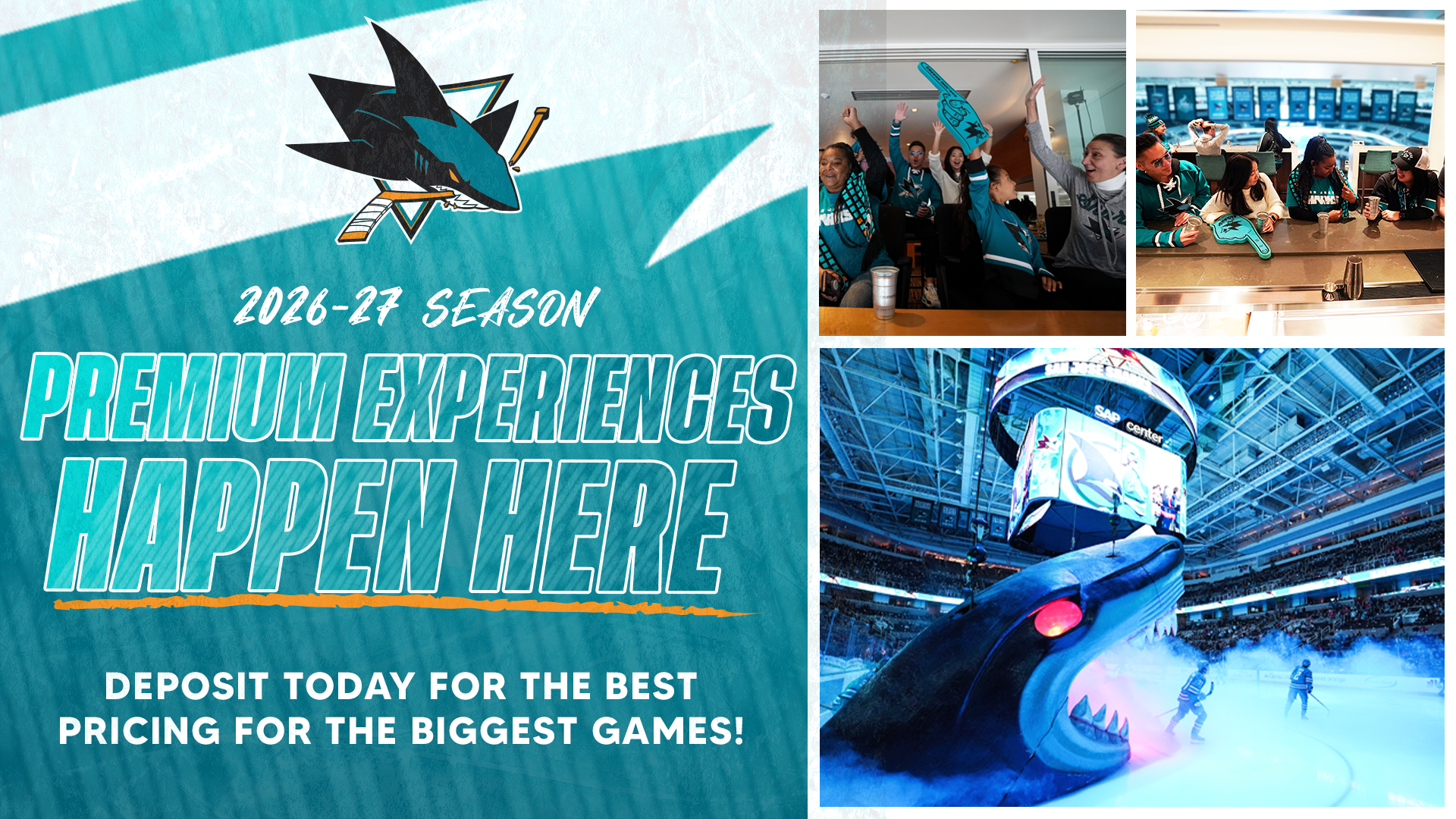 2026-27 SEASON

PREMIUM EXPERIENCES HAPPEN HERE

DEPOSIT TODAY FOR THE BEST PRICING FOR THE BIGGEST GAMES!

SAP center